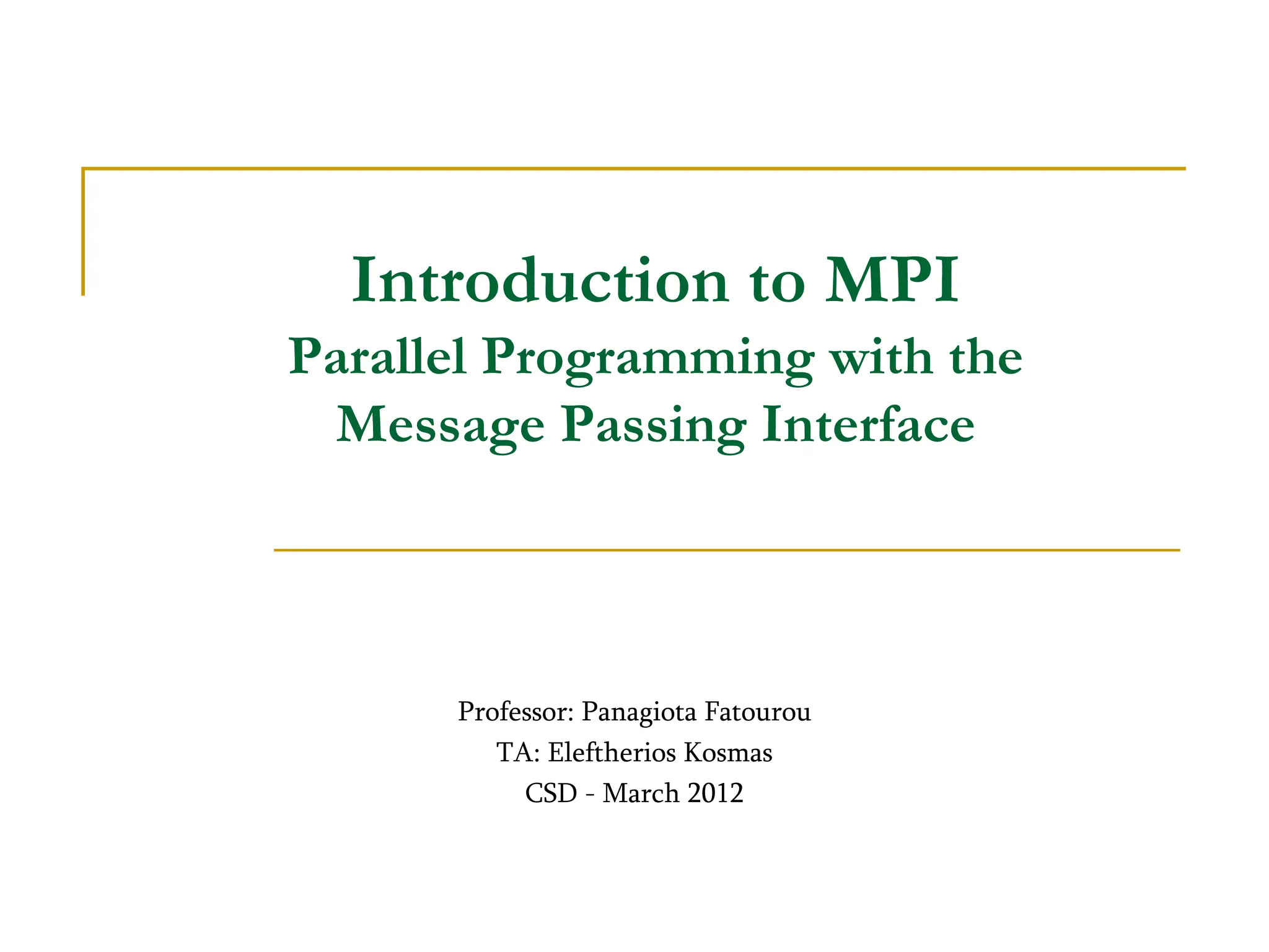 Introduction to MPI
Parallel Programming with the Message Passing Interface

Professor: Panagiota Fatourou
TA: Eleftherios Kosmas
CSD - March 2012